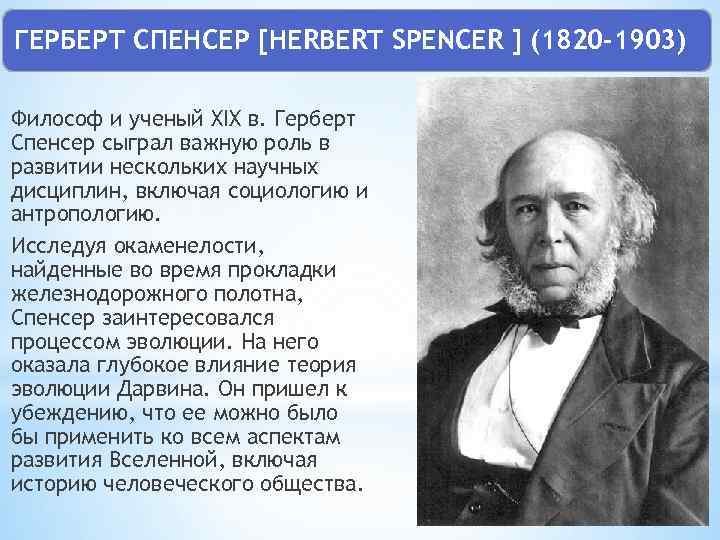 ГЕРБЕРТ СПЕНСЕР [HERBERT SPENCER ] (1820-1903)

Философ и ученый XIX в. Герберт Спенсер сыграл важную роль в развитии нескольких научных дисциплин, включая социологию и антропологию.

Исследуя окаменелости, найденные во время прокладки железнодорожного полотна, Спенсер заинтересовался процессом эволюции. На него оказала глубокое влияние теория эволюции Дарвина. Он пришел к убеждению, что ее можно было бы применить ко всем аспектам развития Вселенной, включая историю человеческого общества.